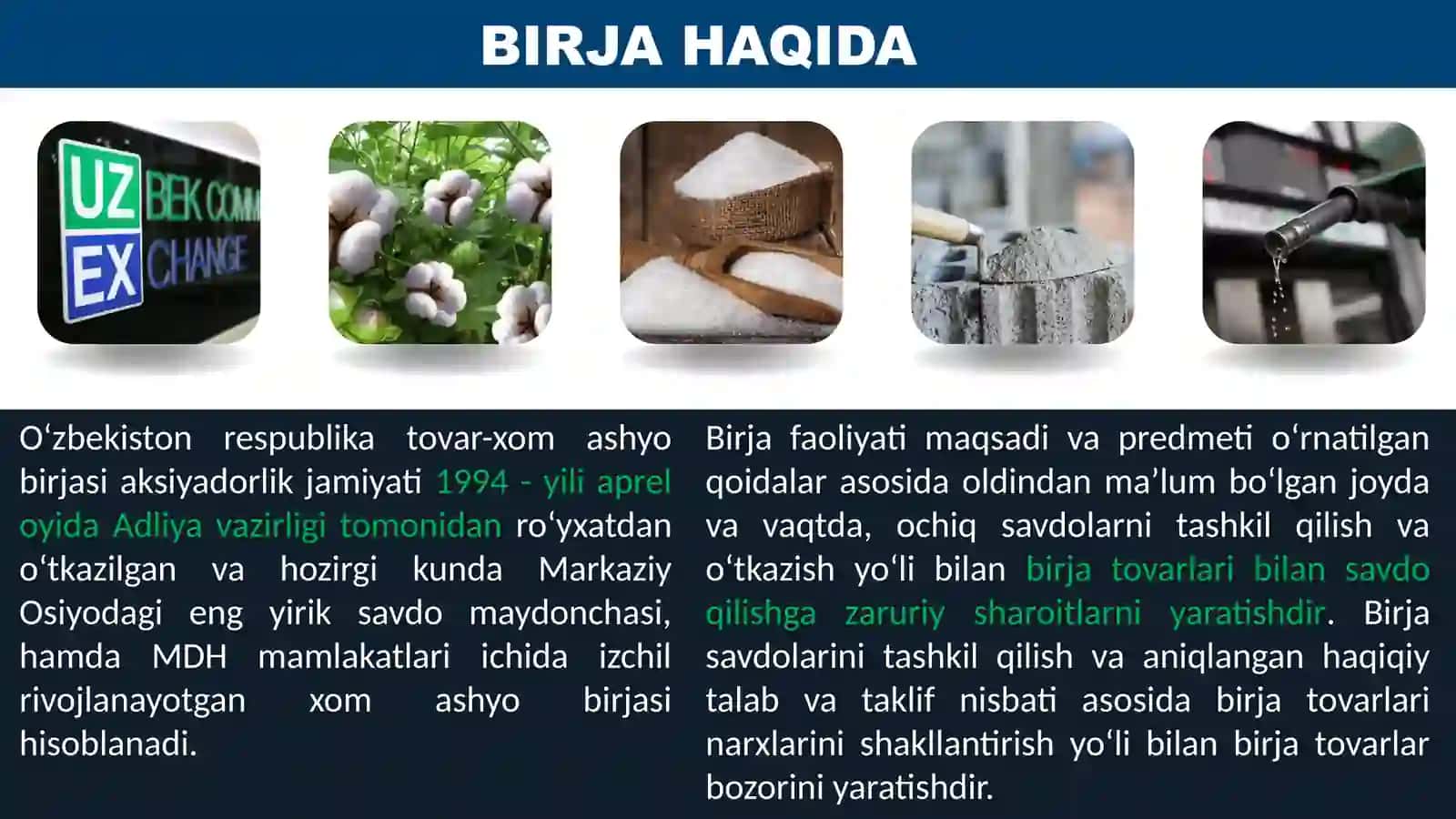 BIRJA HAQIDA

UZ EX BEK COMM CHANGE

O‘zbekiston respublika tovar-xom ashyo birjasi aksiyadorlik jamiyati 1994 - yili aprel oyida Adliya vazirligi tomonidan ro‘yxatdan o‘tkazilgan va hozirgi kunda Markaziy Osiyodagi eng yirik savdo maydonchasi, hamda MDH mamlakatlari ichida izchil rivojlanayotgan xom ashyo birjasi hisoblanadi.

Birja faoliyati maqsadi va predmeti o‘rnatilgan qoidalar asosida oldindan ma’lum bo‘lgan joyda va vaqtda, ochiq savdolarni tashkil qilish va o‘tkazish yo‘li bilan birja tovarlari bilan savdo qilishga zaruriy sharoitlarni yaratishdir. Birja savdolarini tashkil qilish va aniqlangan haqiqiy talab va taklif nisbati asosida birja tovarlari narxlarini shakllantirish yo‘li bilan birja tovarlar bozorini yaratishdir.